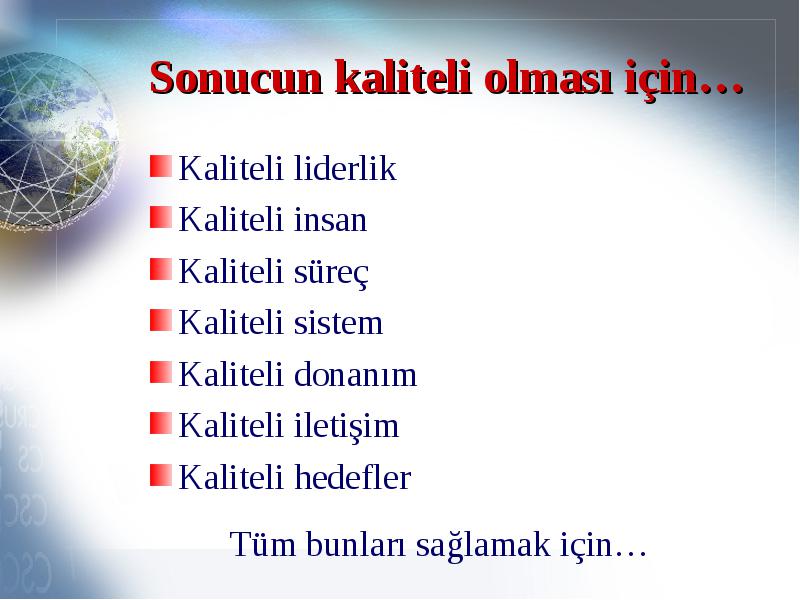 Sonucun kaliteli olması için…

Kaliteli liderlik
Kaliteli insan
Kaliteli süreç
Kaliteli sistem
Kaliteli donanım
Kaliteli iletişim
Kaliteli hedefler

Tüm bunları sağlamak için…